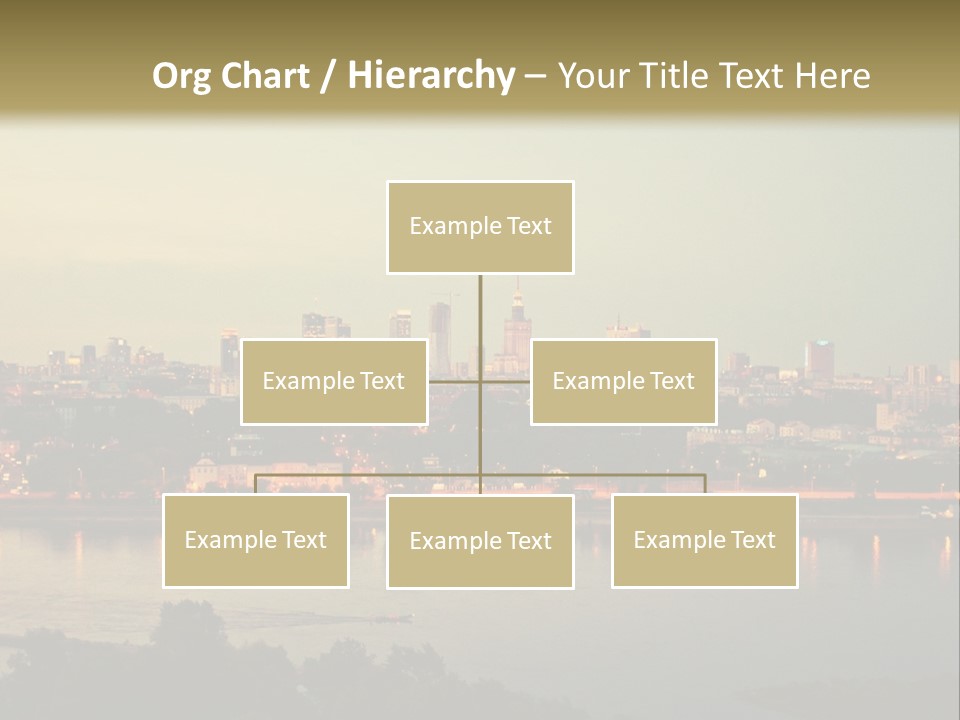 Org Chart / Hierarchy – Your Title Text Here

Example Text

Example Text

Example Text

Example Text

Example Text

Example Text